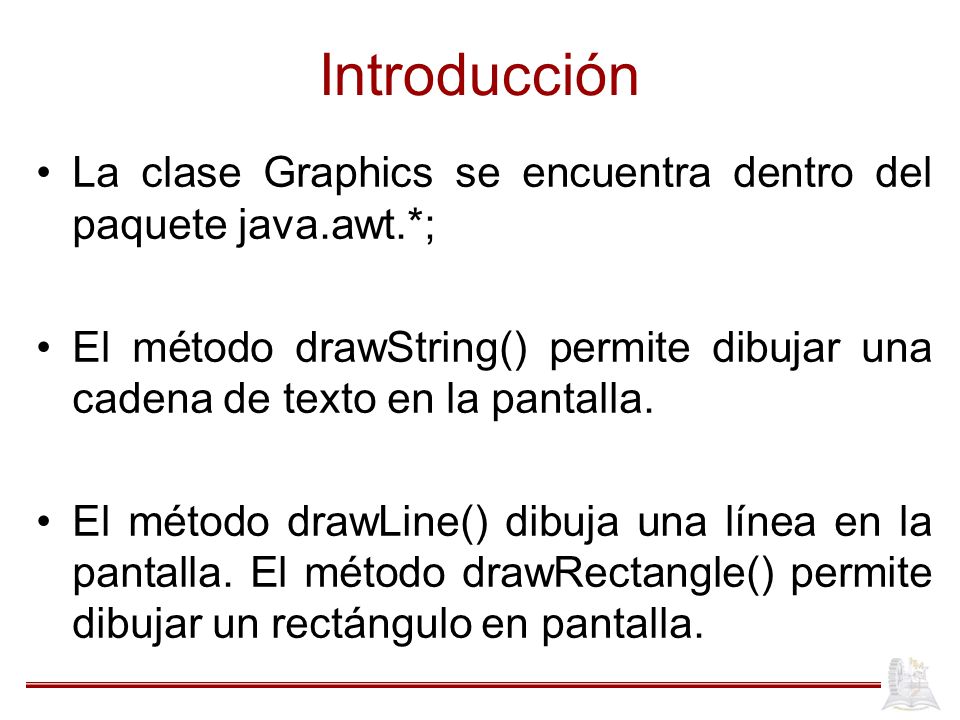 Introducción

• La clase Graphics se encuentra dentro del paquete java.awt.*;

• El método drawString() permite dibujar una cadena de texto en la pantalla.

• El método drawLine() dibuja una línea en la pantalla. El método drawRectangle() permite dibujar un rectángulo en pantalla.